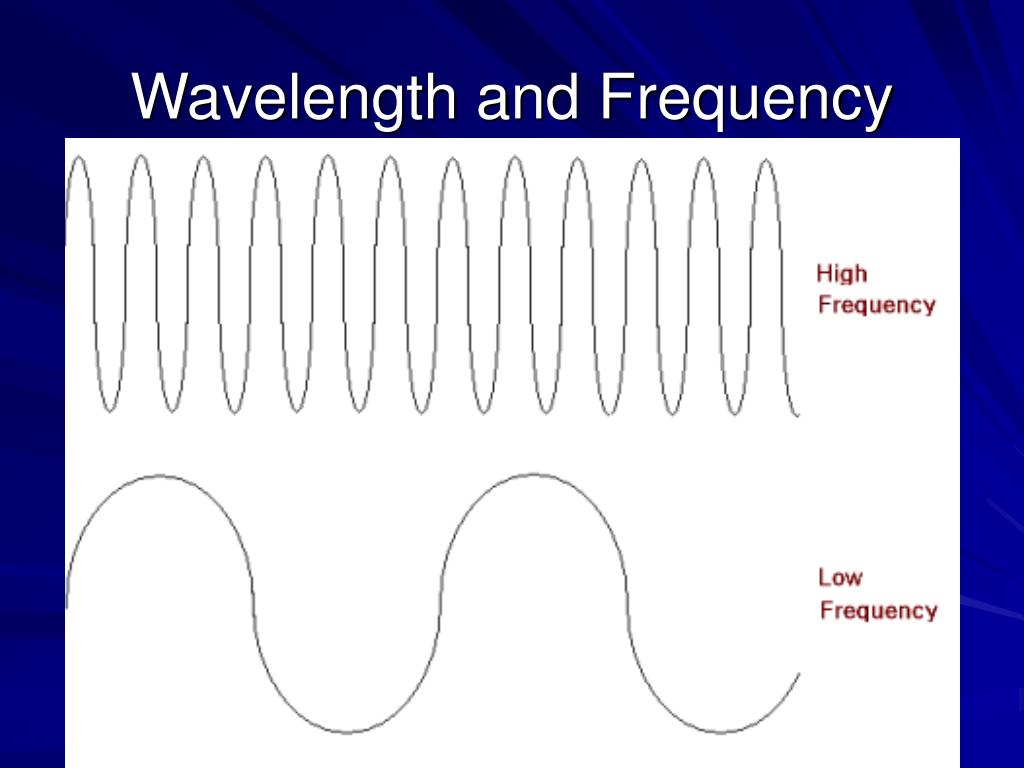 Wavelength and Frequency

High Frequency

Low Frequency